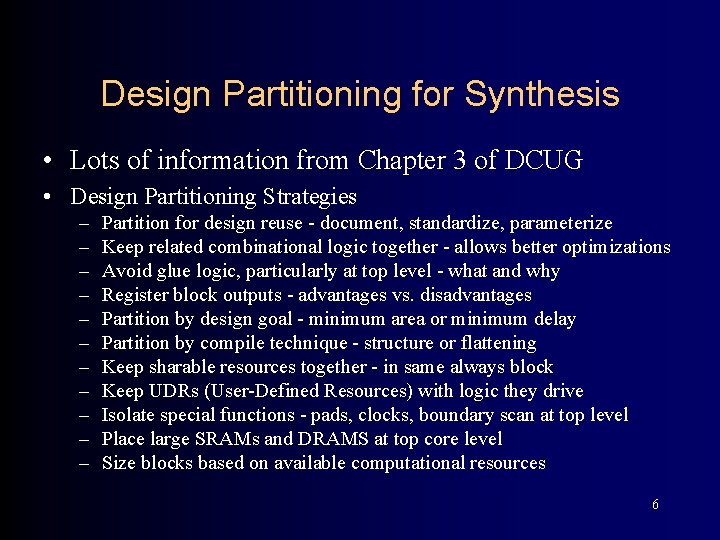 Design Partitioning for Synthesis

• Lots of information from Chapter 3 of DCUG

• Design Partitioning Strategies
– Partition for design reuse - document, standardize, parameterize
– Keep related combinational logic together - allows better optimizations
– Avoid glue logic, particularly at top level - what and why
– Register block outputs - advantages vs. disadvantages
– Partition by design goal - minimum area or minimum delay
– Partition by compile technique - structure or flattening
– Keep sharable resources together - in same always block
– Keep UDRs (User-Defined Resources) with logic they drive
– Isolate special functions - pads, clocks, boundary scan at top level
– Place large SRAMs and DRAMS at top core level
– Size blocks based on available computational resources

6